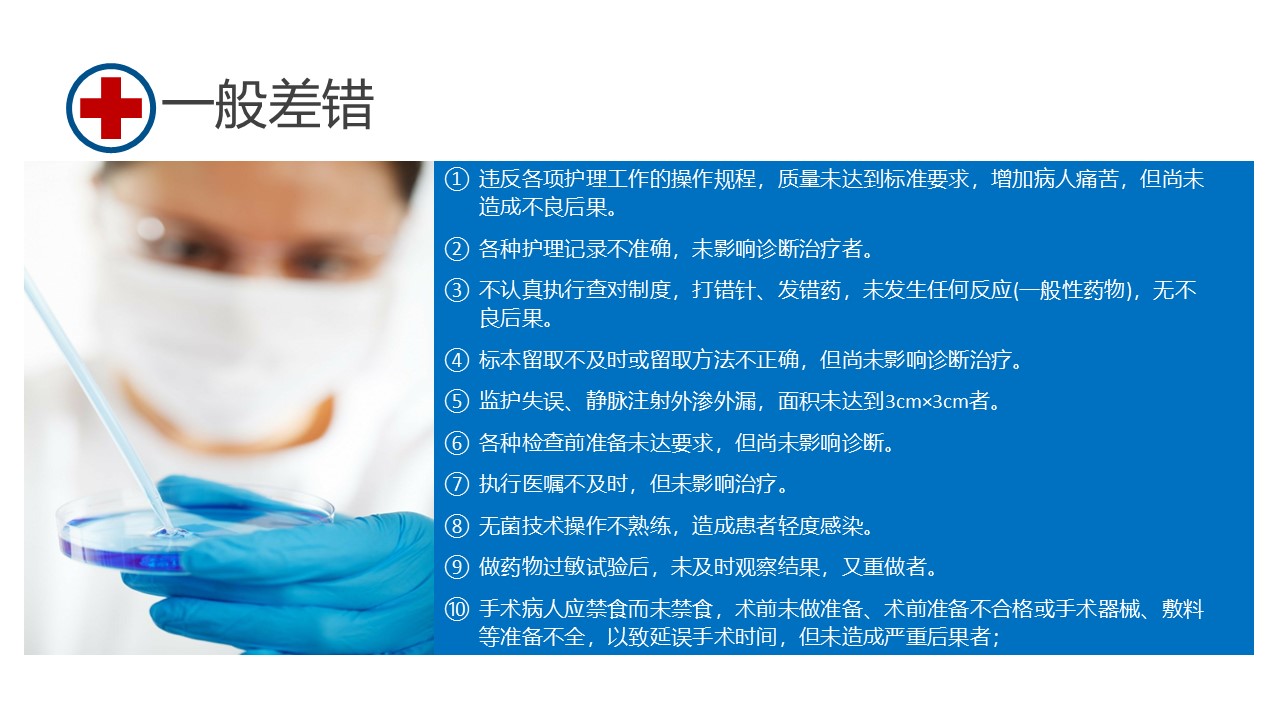 一般差错

① 违反各项护理工作的操作规程，质量未达到标准要求，增加病人痛苦，但尚未造成不良后果。

② 各种护理记录不准确，未影响诊断治疗者。

③ 不认真执行查对制度，打错针、发错药，未发生任何反应(一般性药物)，无不良后果。

④ 标本留取不及时或留取方法不正确，但尚未影响诊断治疗。

⑤ 监护失误、静脉注射外渗外漏，面积未达到3cm×3cm者。

⑥ 各种检查前准备未达要求，但尚未影响诊断。

⑦ 执行医嘱不及时，但未影响治疗。

⑧ 无菌技术操作不熟练，造成患者轻度感染。

⑨ 做药物过敏试验后，未及时观察结果，又重做者。

⑩ 手术病人应禁食而未禁食，术前未做准备、术前准备不合格或手术器械、敷料等准备不全，以致延误手术时间，但未造成严重后果者；